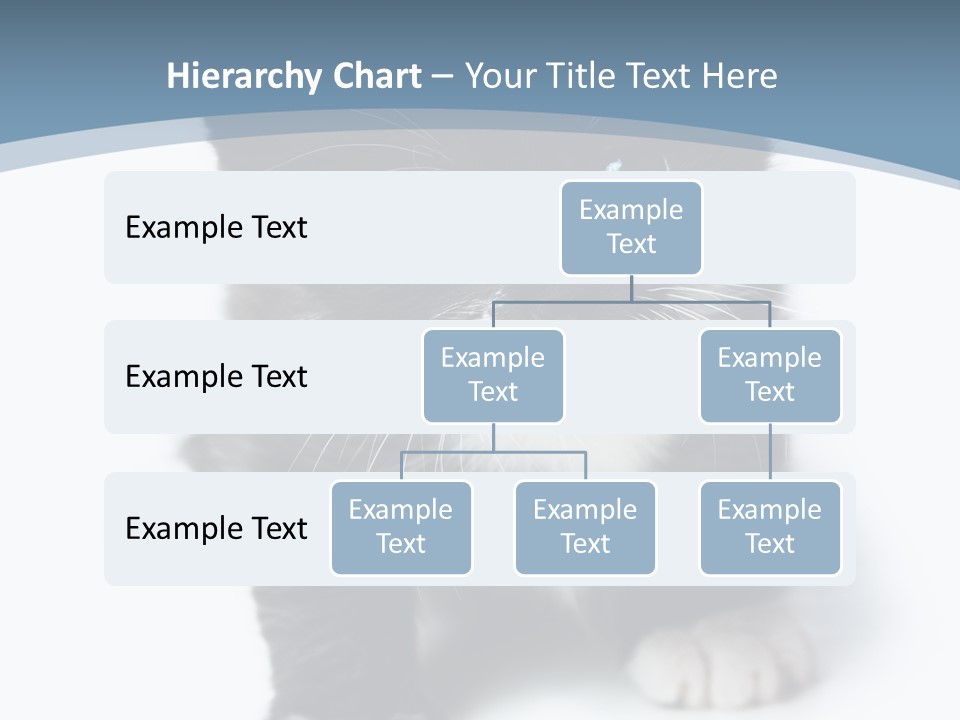 Hierarchy Chart – Your Title Text Here

Example Text

Example Text

Example Text

Example Text

Example Text

Example Text

Example Text

Example Text

Example Text